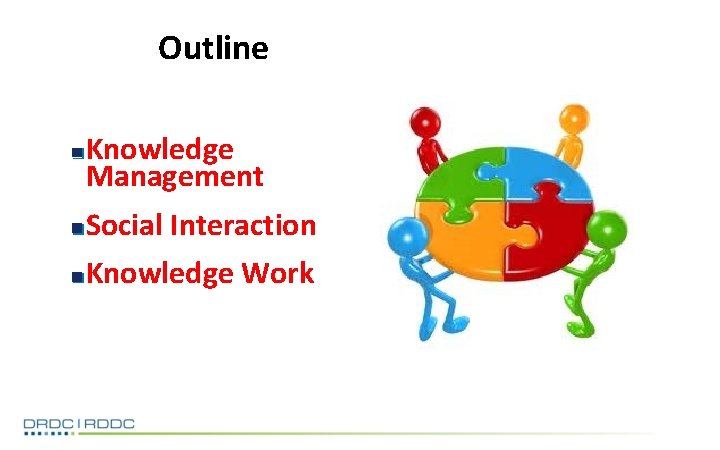 Outline

Knowledge Management

Social Interaction

Knowledge Work

DRDC | RDDC